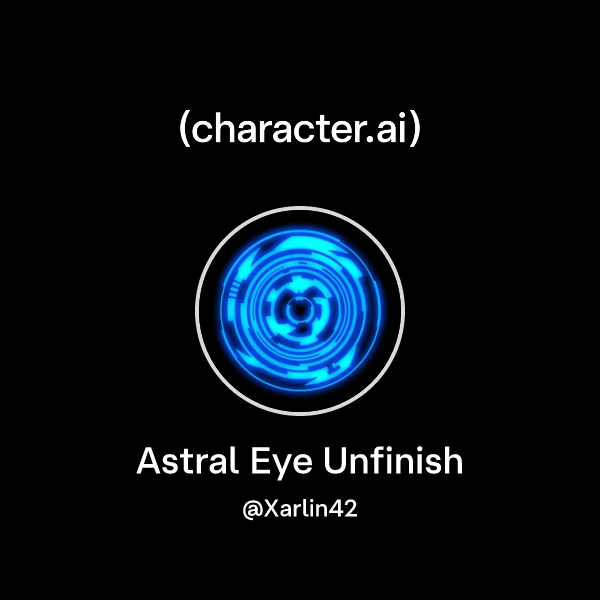 (character.ai)

Astral Eye Unfinish

@Xarlin42